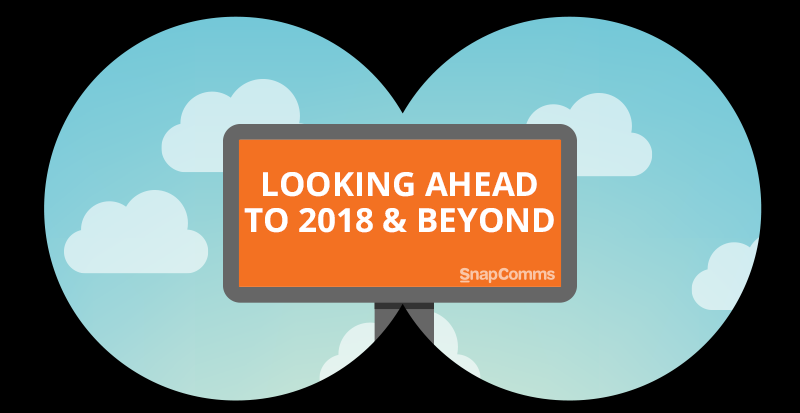 LOOKING AHEAD TO 2018 & BEYOND

SnapComms